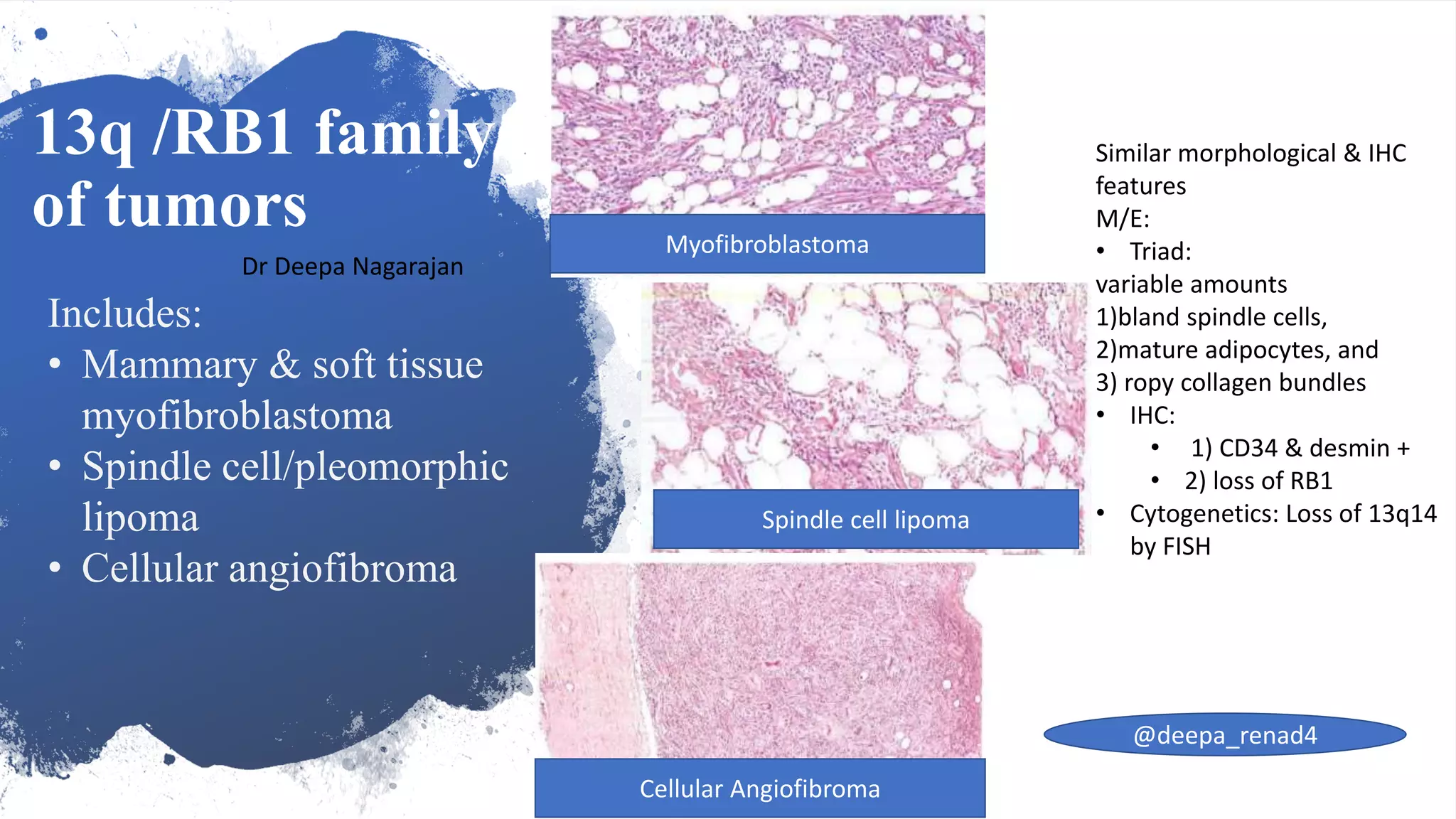 13q /RB1 family of tumors

Dr Deepa Nagarajan

Includes:
• Mammary & soft tissue myofibroblastoma
• Spindle cell/pleomorphic lipoma
• Cellular angiofibroma

Myofibroblastoma

Spindle cell lipoma

Cellular Angiofibroma

Similar morphological & IHC features
M/E:
• Triad:
variable amounts
1)bland spindle cells,
2)mature adipocytes, and
3) ropy collagen bundles
• IHC:
• 1) CD34 & desmin +
• 2) loss of RB1
• Cytogenetics: Loss of 13q14 by FISH

@deepa_renad4